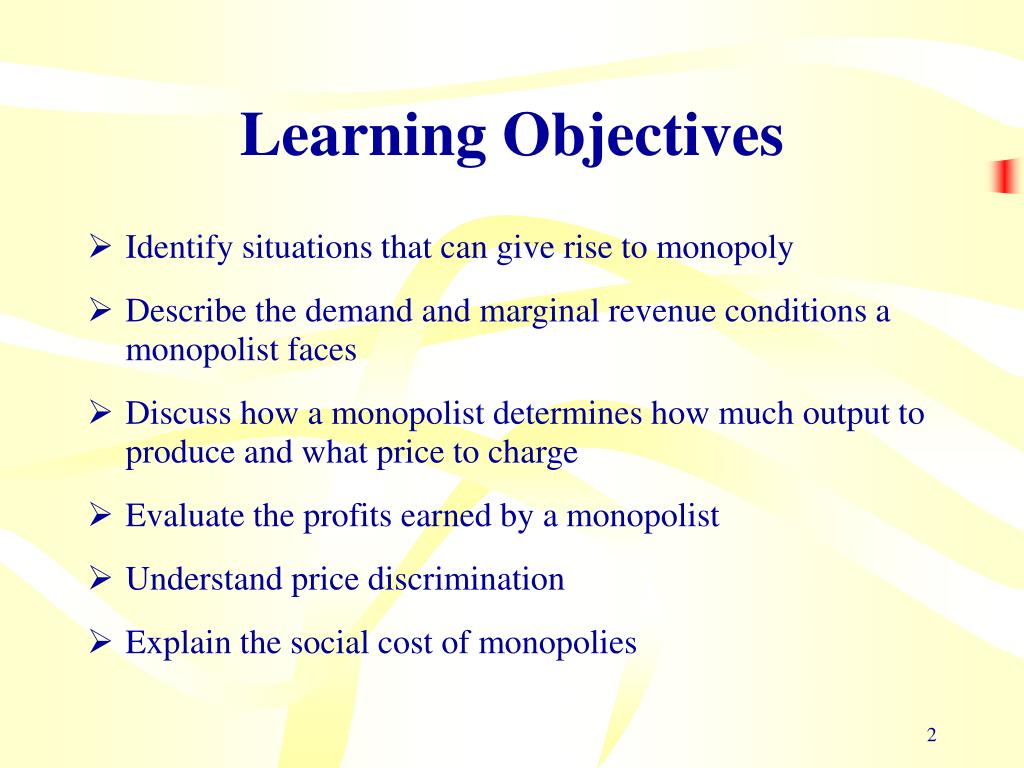 Learning Objectives

➢ Identify situations that can give rise to monopoly

➢ Describe the demand and marginal revenue conditions a monopolist faces

➢ Discuss how a monopolist determines how much output to produce and what price to charge

➢ Evaluate the profits earned by a monopolist

➢ Understand price discrimination

➢ Explain the social cost of monopolies

2